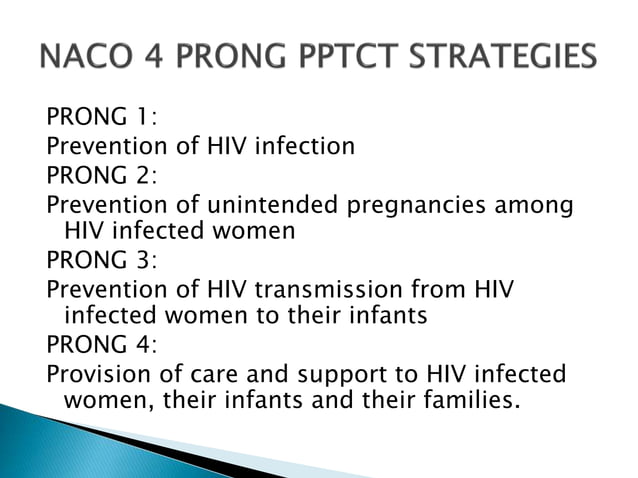 NACO 4 PRONG PPTCT STRATEGIES

PRONG 1:
Prevention of HIV infection
PRONG 2:
Prevention of unintended pregnancies among HIV infected women
PRONG 3:
Prevention of HIV transmission from HIV infected women to their infants
PRONG 4:
Provision of care and support to HIV infected women, their infants and their families.